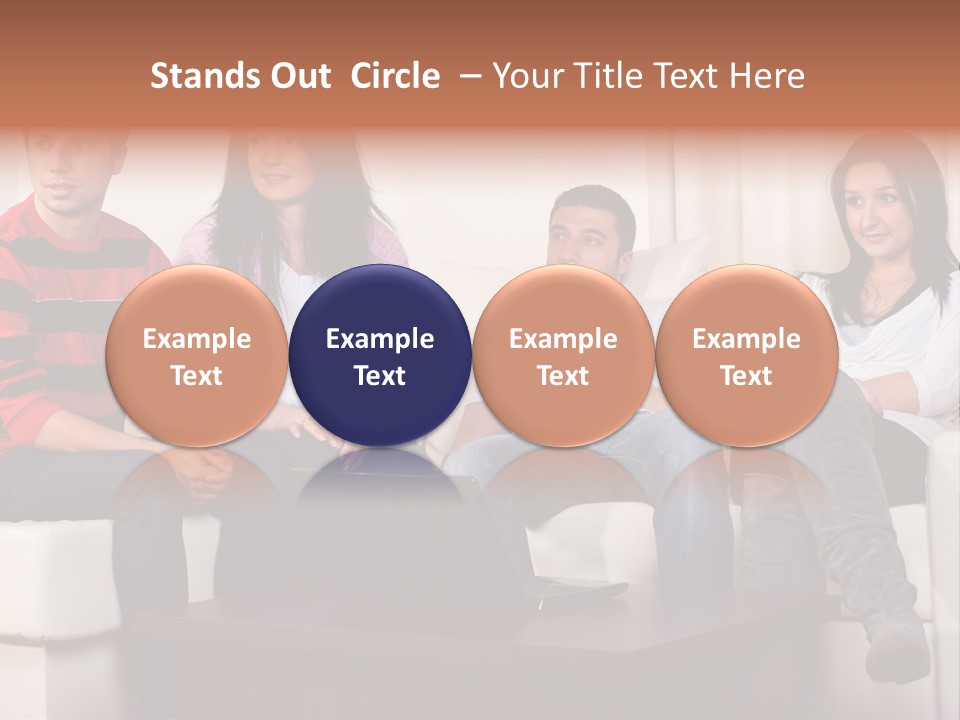 Stands Out Circle – Your Title Text Here

Example Text

Example Text

Example Text

Example Text